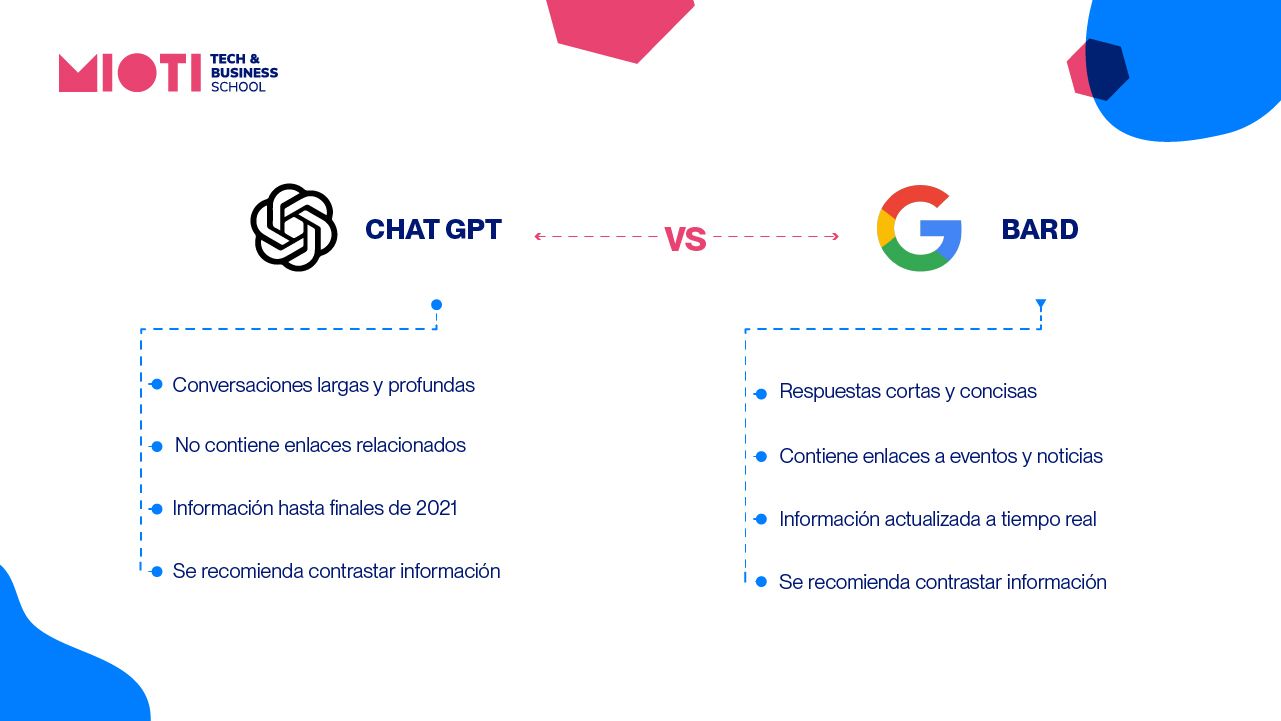 MIOTI TECH & BUSINESS SCHOOL

CHAT GPT

VS

BARD

Conversaciones largas y profundas

No contiene enlaces relacionados

Información hasta finales de 2021

Se recomienda contrastar información

Respuestas cortas y concisas

Contiene enlaces a eventos y noticias

Información actualizada a tiempo real

Se recomienda contrastar información